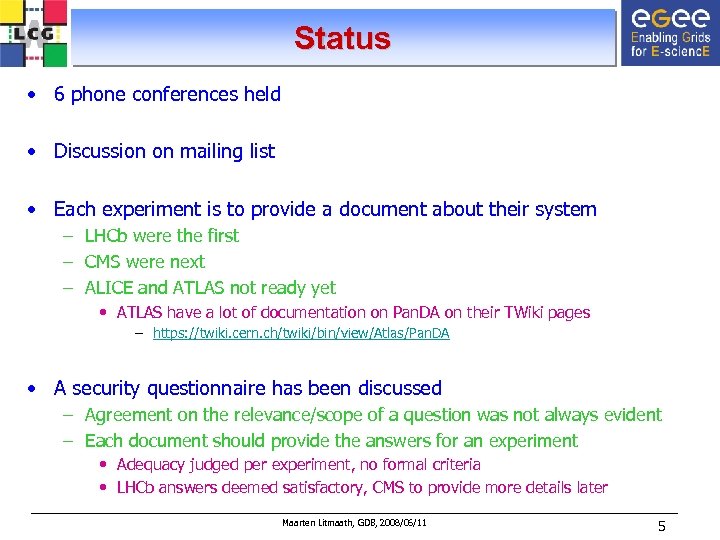 LCG

Status

eGee Enabling Grids for E-sciencE

• 6 phone conferences held

• Discussion on mailing list

• Each experiment is to provide a document about their system
– LHCb were the first
– CMS were next
– ALICE and ATLAS not ready yet
• ATLAS have a lot of documentation on PanDA on their TWiki pages
– https://twiki.cern.ch/twiki/bin/view/Atlas/PanDA

• A security questionnaire has been discussed
– Agreement on the relevance/scope of a question was not always evident
– Each document should provide the answers for an experiment
• Adequacy judged per experiment, no formal criteria
• LHCb answers deemed satisfactory, CMS to provide more details later

Maarten Litmaath, GDB, 2008/06/11

5